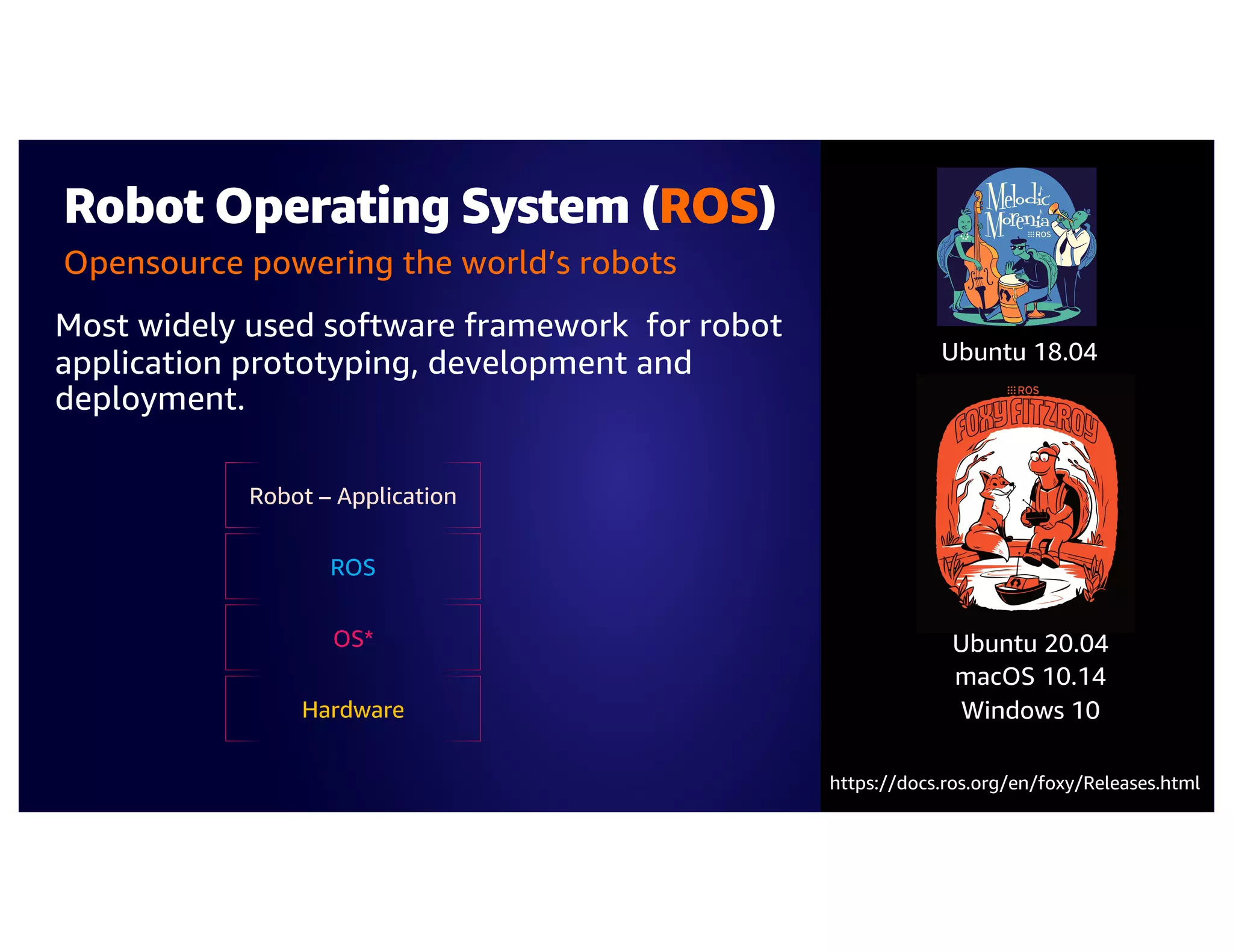 Robot Operating System (ROS)

Opensource powering the world's robots

Most widely used software framework for robot application prototyping, development and deployment.

Robot – Application

ROS

OS*

Hardware

Melodic Morenia
ROS

Ubuntu 18.04

ROS
FOXY FITZROY

Ubuntu 20.04
macOS 10.14
Windows 10

https://docs.ros.org/en/foxy/Releases.html